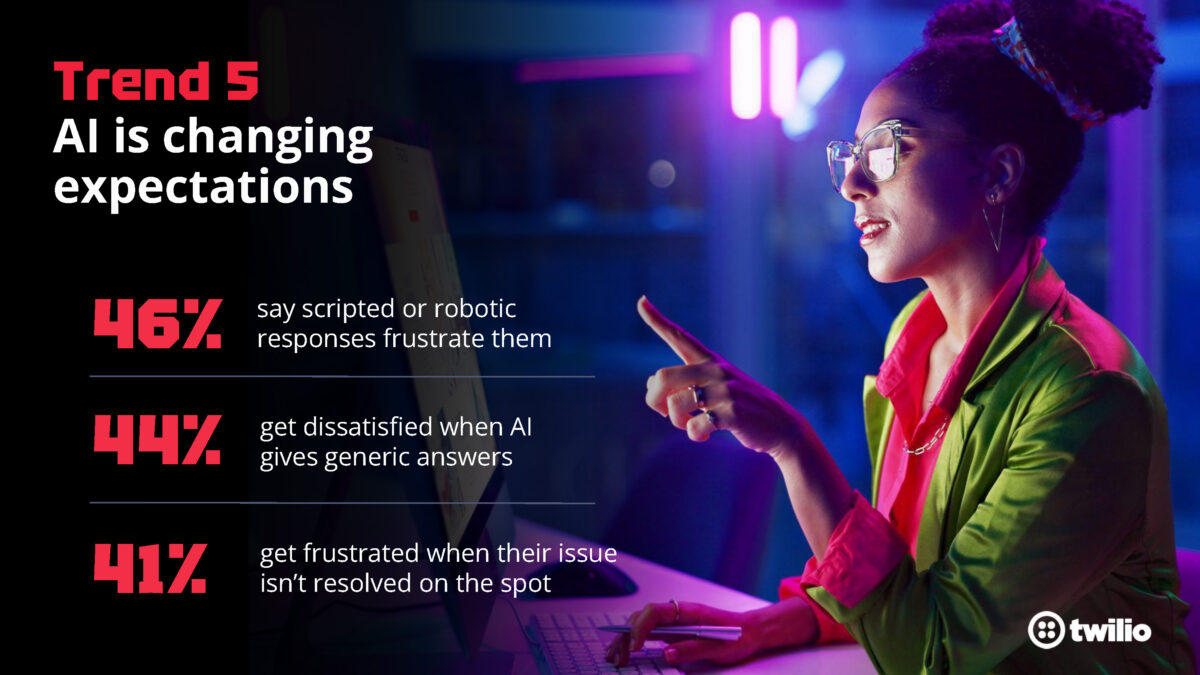 Trend 5
AI is changing expectations

46% say scripted or robotic responses frustrate them

44% get dissatisfied when AI gives generic answers

41% get frustrated when their issue isn't resolved on the spot

twilio